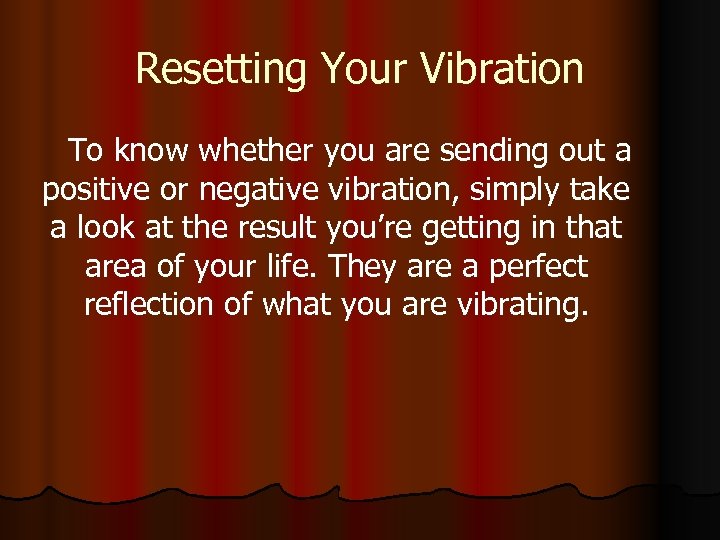 Resetting Your Vibration

To know whether you are sending out a positive or negative vibration, simply take a look at the result you're getting in that area of your life. They are a perfect reflection of what you are vibrating.